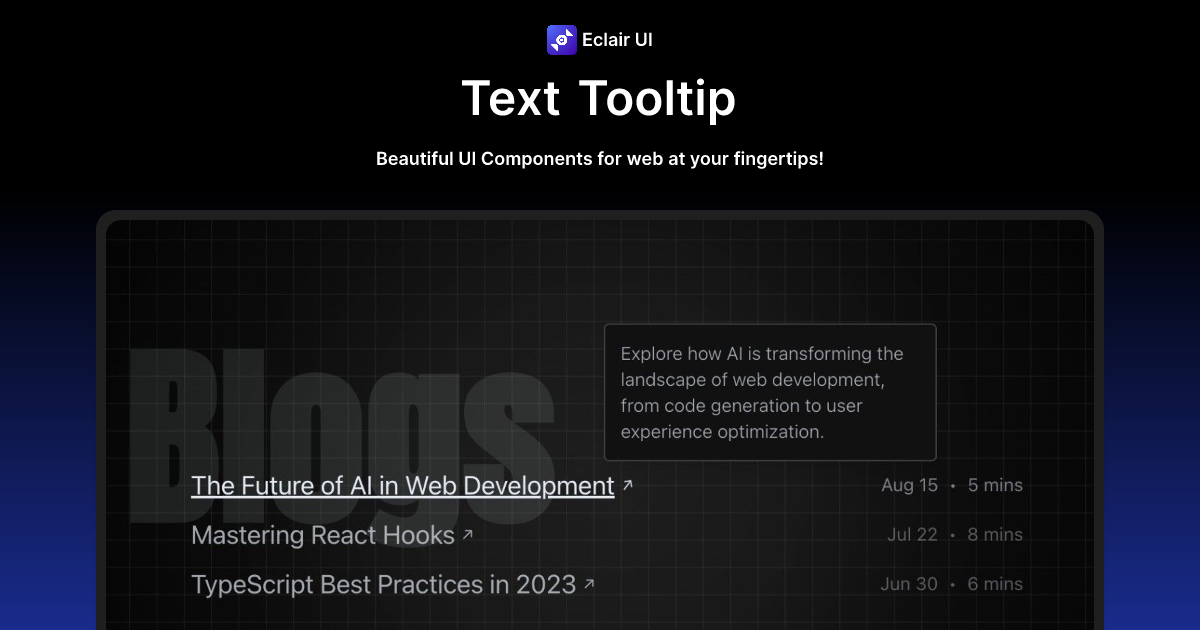 Eclair UI

Text Tooltip

Beautiful UI Components for web at your fingertips!

Blogs

Explore how AI is transforming the landscape of web development, from code generation to user experience optimization.

The Future of AI in Web Development ↗ Aug 15 • 5 mins

Mastering React Hooks ↗ Jul 22 • 8 mins

TypeScript Best Practices in 2023 ↗ Jun 30 • 6 mins